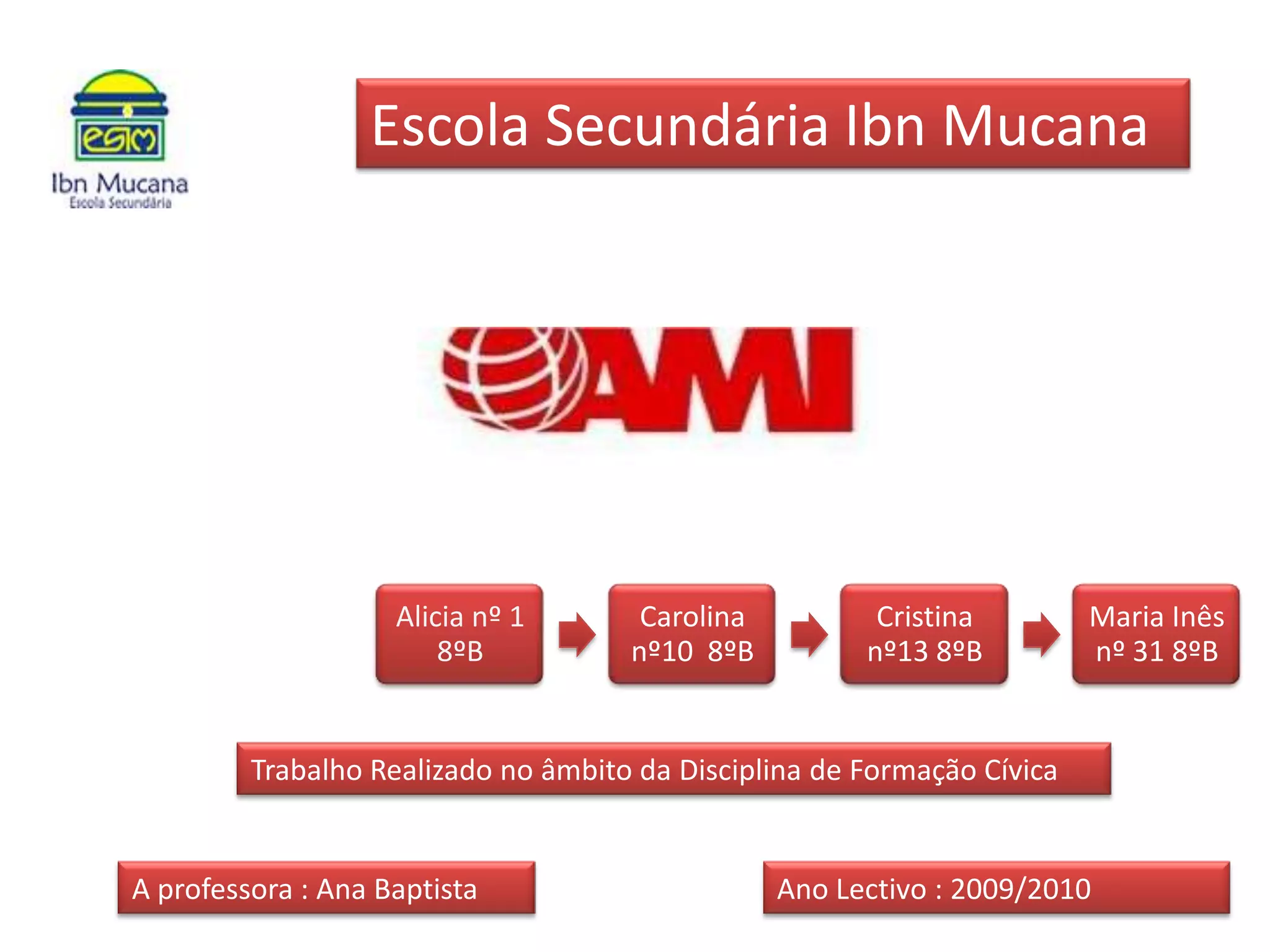 esim
Ibn Mucana
Escola Secundária

Escola Secundária Ibn Mucana

AMI

Alicia nº 1 8ºB

Carolina nº10 8ºB

Cristina nº13 8ºB

Maria Inês nº 31 8ºB

Trabalho Realizado no âmbito da Disciplina de Formação Cívica

A professora : Ana Baptista

Ano Lectivo : 2009/2010